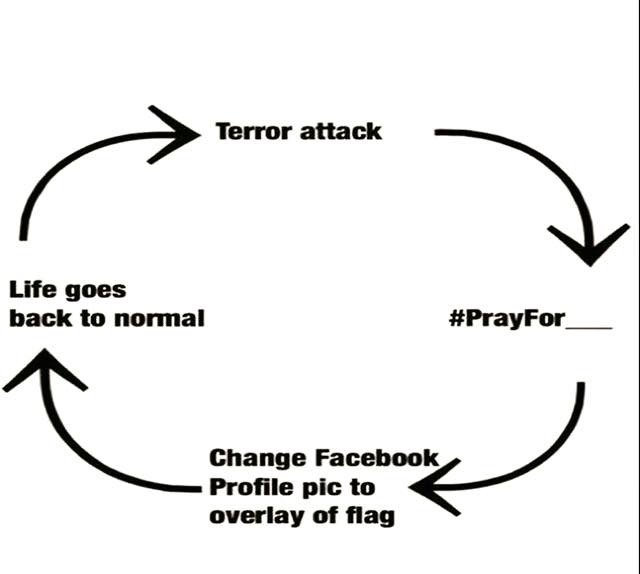 Terror attack

#PrayFor___

Change Facebook Profile pic to overlay of flag

Life goes back to normal